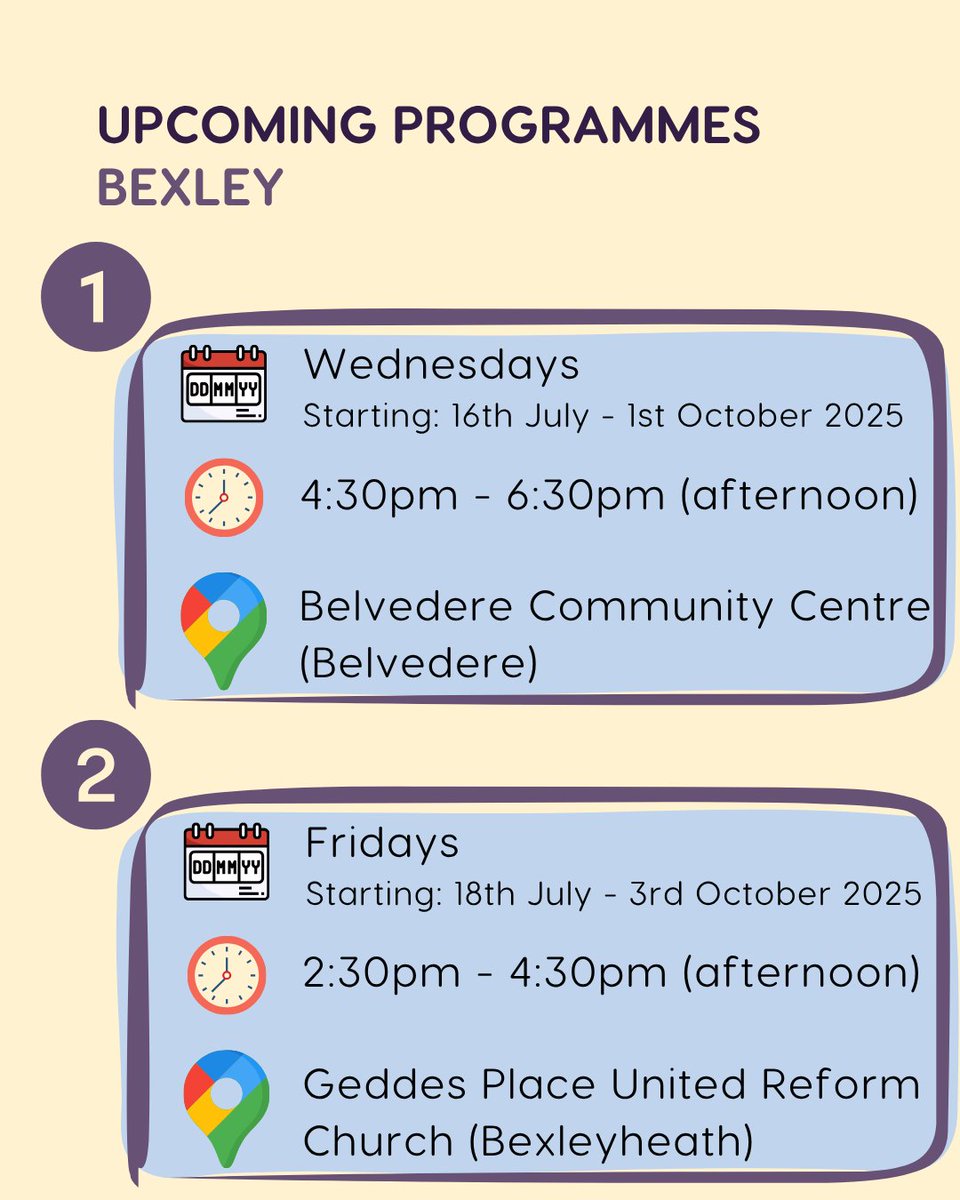 UPCOMING PROGRAMMES
BEXLEY

1

DD MM YY

Wednesdays
Starting: 16th July - 1st October 2025

4:30pm - 6:30pm (afternoon)

Belvedere Community Centre (Belvedere)

2

DD MM YY

Fridays
Starting: 18th July - 3rd October 2025

2:30pm - 4:30pm (afternoon)

Geddes Place United Reform Church (Bexleyheath)